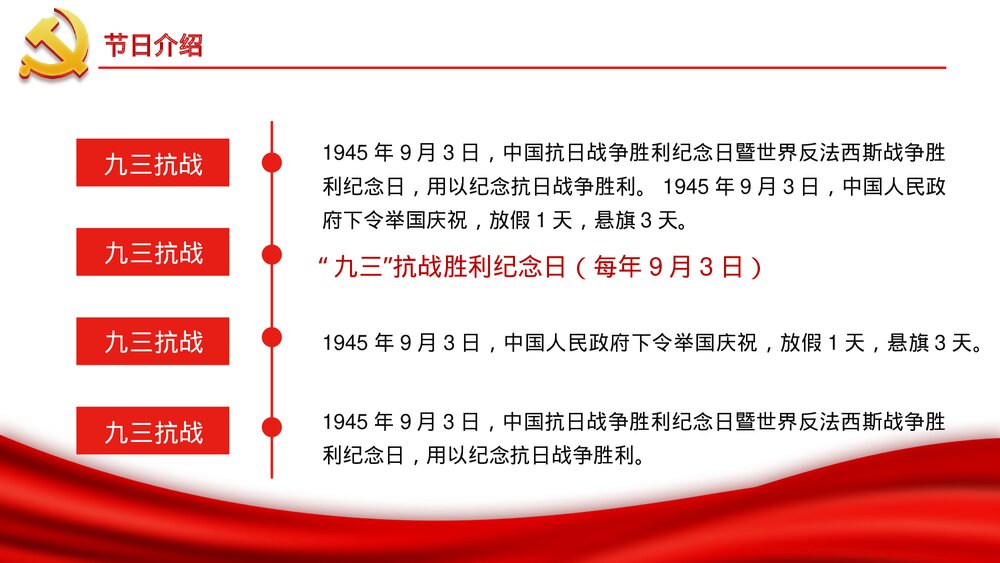 节日介绍

九三抗战

1945 年 9 月 3 日，中国抗日战争胜利纪念日暨世界反法西斯战争胜利纪念日，用以纪念抗日战争胜利。 1945 年 9 月 3 日，中国人民政府下令举国庆祝，放假 1 天，悬旗 3 天。

九三抗战

“九三”抗战胜利纪念日（每年 9 月 3 日）

九三抗战

1945 年 9 月 3 日，中国人民政府下令举国庆祝，放假 1 天，悬旗 3 天。

九三抗战

1945 年 9 月 3 日，中国抗日战争胜利纪念日暨世界反法西斯战争胜利纪念日，用以纪念抗日战争胜利。